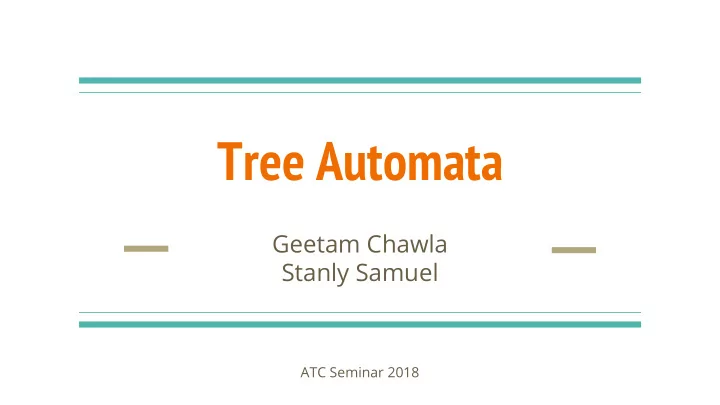 Tree Automata

Geetam Chawla
Stanly Samuel

ATC Seminar 2018